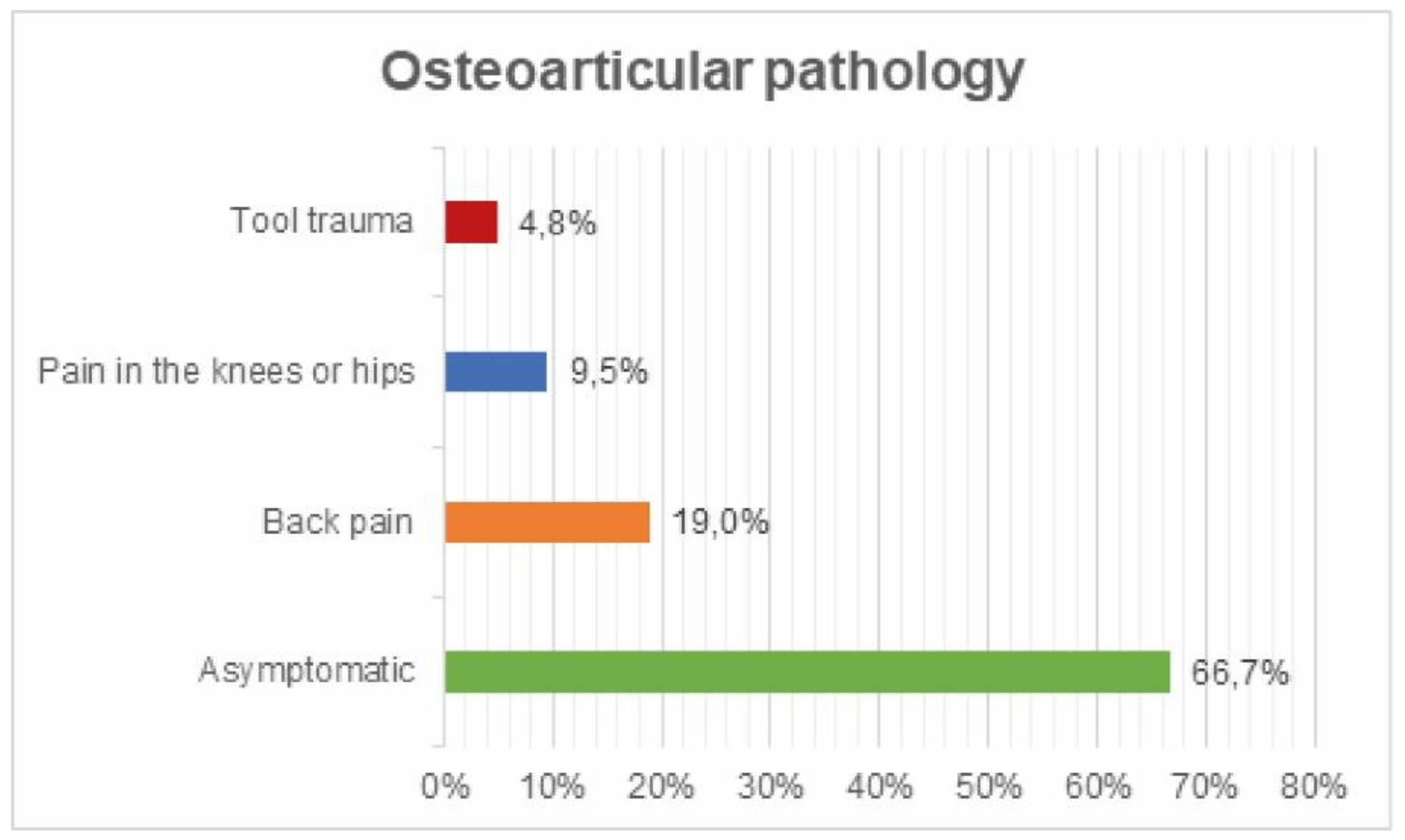 Osteoarticular pathology

Tool trauma 4,8%

Pain in the knees or hips 9,5%

Back pain 19,0%

Asymptomatic 66,7%

0% 10% 20% 30% 40% 50% 60% 70% 80%